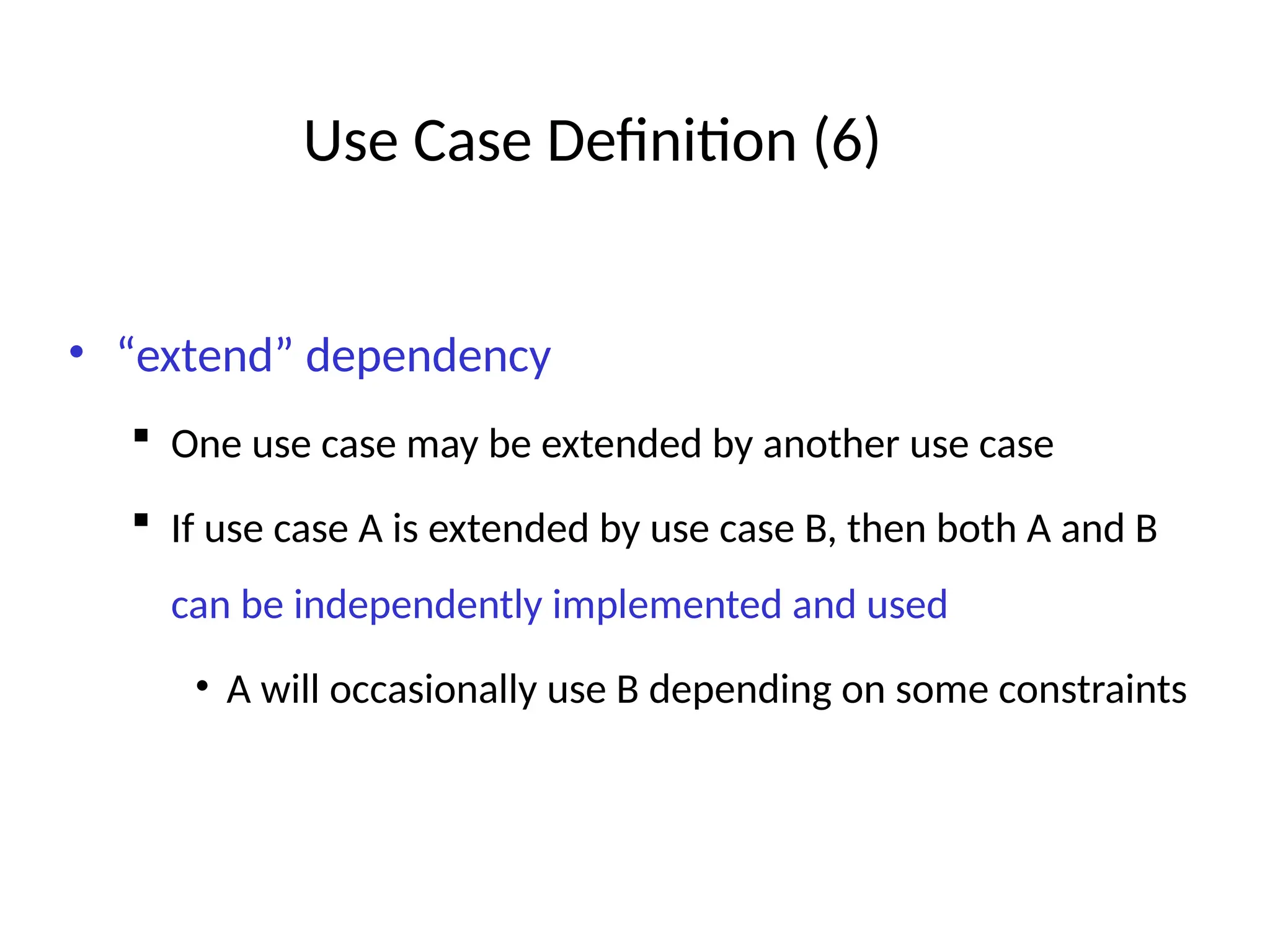 Use Case Definition (6)

• “extend” dependency

▪ One use case may be extended by another use case

▪ If use case A is extended by use case B, then both A and B can be independently implemented and used

• A will occasionally use B depending on some constraints